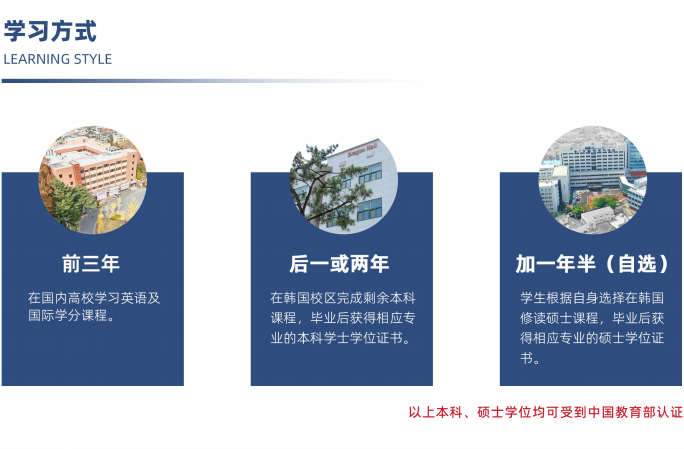 学习方式
LEARNING STYLE

前三年

在国内高校学习英语及国际学分课程。

后一或两年

在韩国校区完成剩余本科课程，毕业后获得相应专业的本科学士学位证书。

加一年半（自选）

学生根据自身选择在韩国修读硕士课程，毕业后获得相应专业的硕士学位证书。

以上本科、硕士学位均可受到中国教育部认证